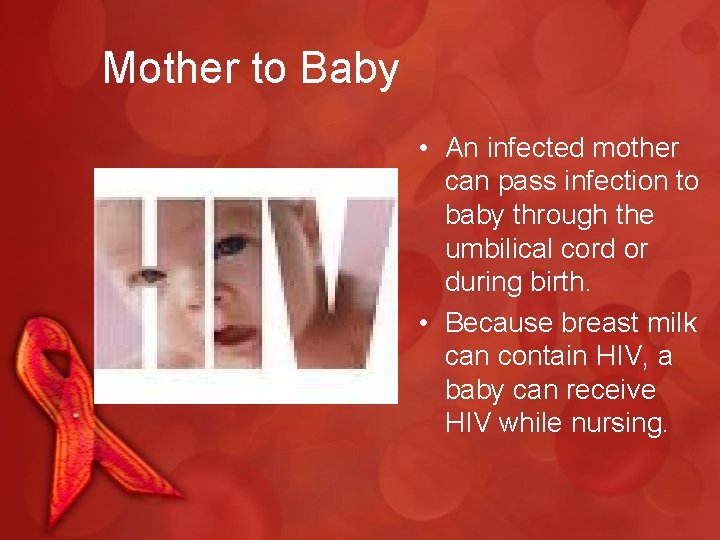 Mother to Baby

HIV

• An infected mother can pass infection to baby through the umbilical cord or during birth.
• Because breast milk can contain HIV, a baby can receive HIV while nursing.